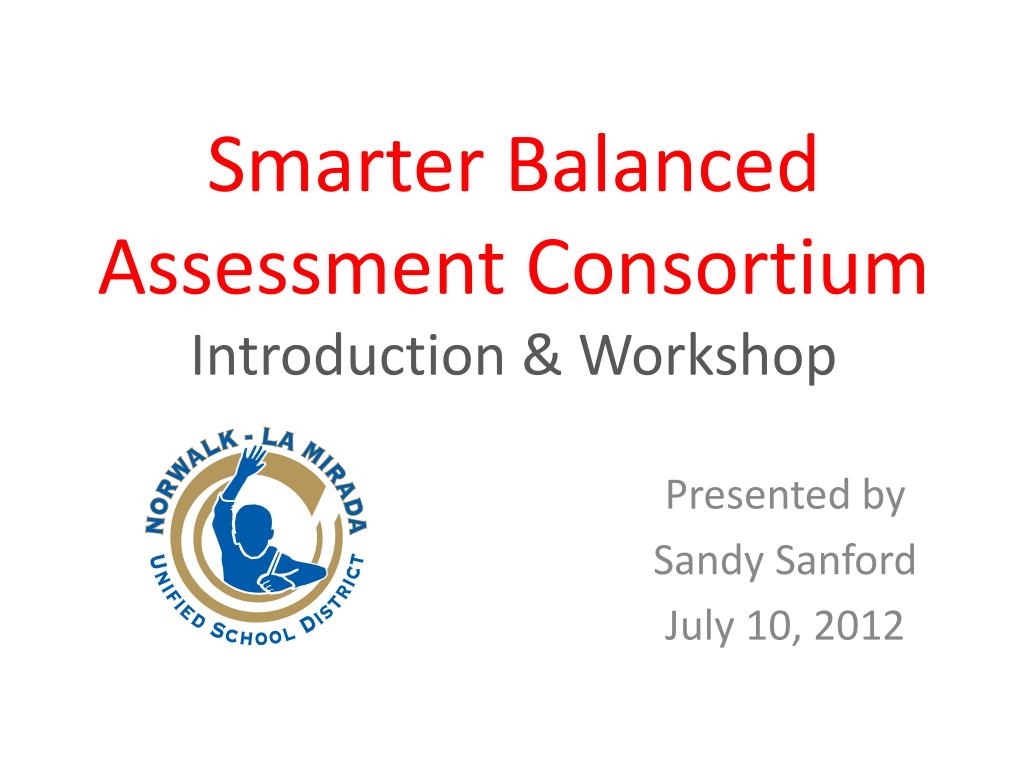 Smarter Balanced Assessment Consortium
Introduction & Workshop

NORWALK - LA MIRADA
UNIFIED SCHOOL DISTRICT

Presented by
Sandy Sanford
July 10, 2012